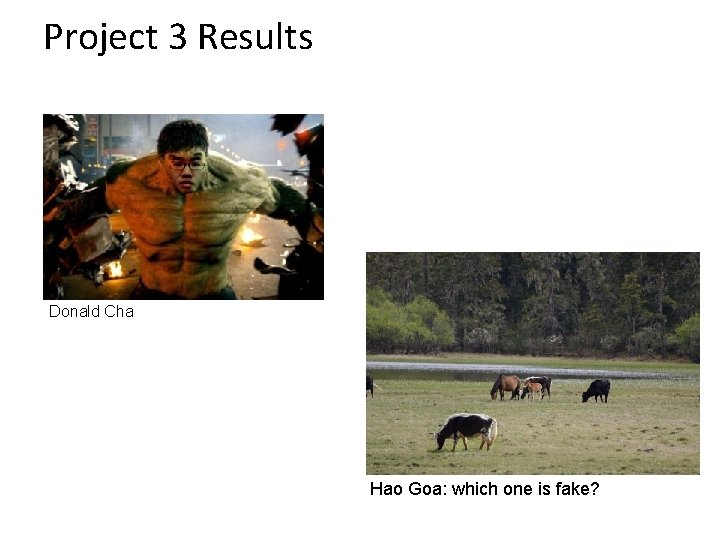 Project 3 Results

Donald Cha

Hao Goa: which one is fake?